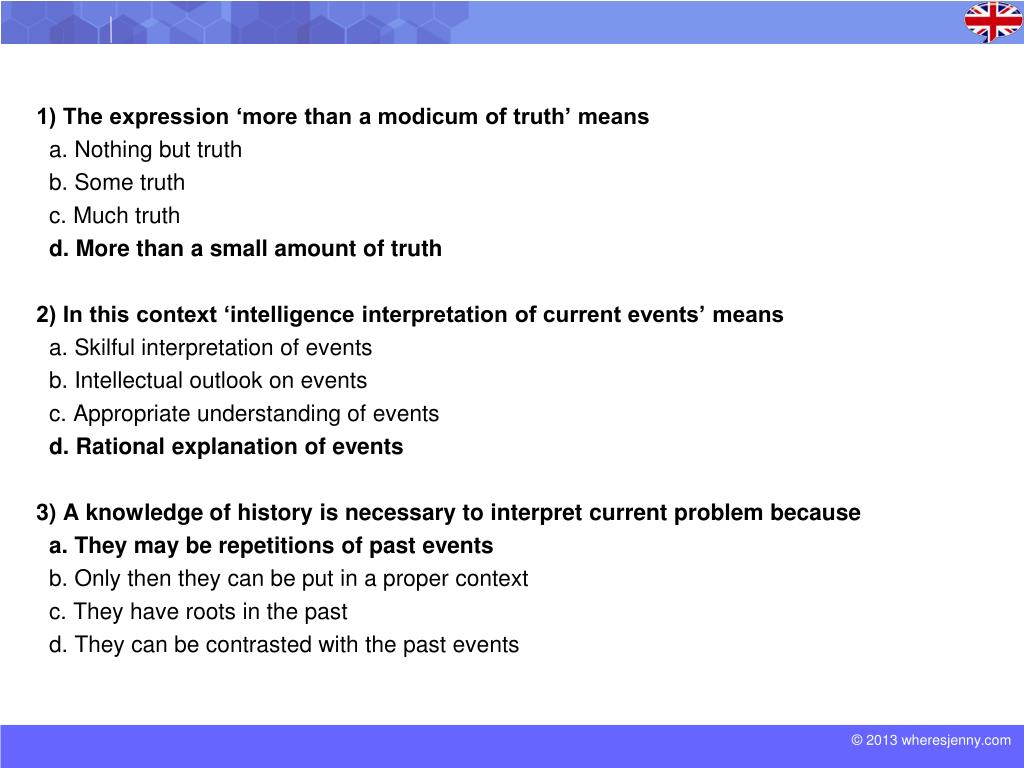 1) The expression ‘more than a modicum of truth’ means
a. Nothing but truth
b. Some truth
c. Much truth
d. More than a small amount of truth

2) In this context ‘intelligence interpretation of current events’ means
a. Skilful interpretation of events
b. Intellectual outlook on events
c. Appropriate understanding of events
d. Rational explanation of events

3) A knowledge of history is necessary to interpret current problem because
a. They may be repetitions of past events
b. Only then they can be put in a proper context
c. They have roots in the past
d. They can be contrasted with the past events

© 2013 wheresjenny.com